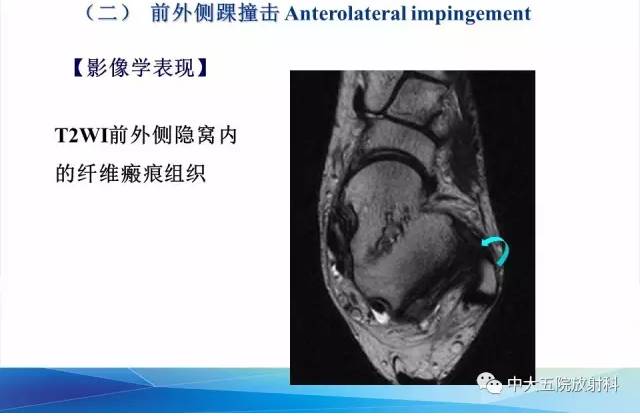 （二） 前外侧踝撞击 Anterolateral impingement

【影像学表现】

T2WI前外侧隐窝内的纤维瘢痕组织

中大五院放射科